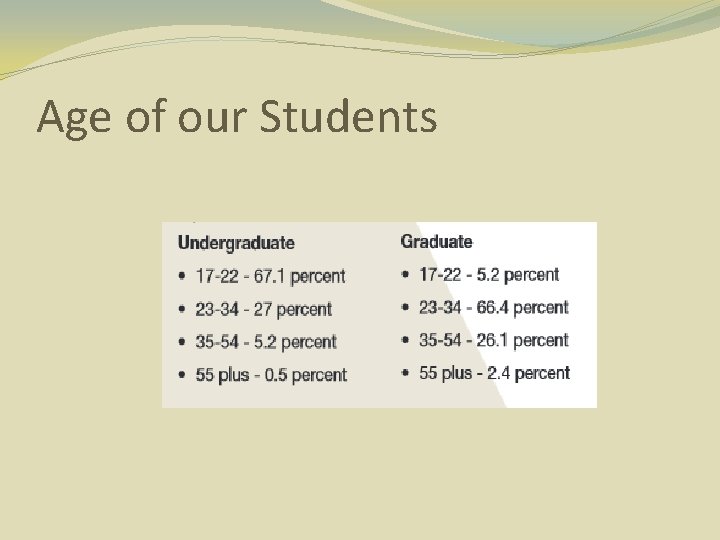 Age of our Students

Undergraduate
• 17-22 - 67.1 percent
• 23-34 - 27 percent
• 35-54 - 5.2 percent
• 55 plus - 0.5 percent

Graduate
• 17-22 - 5.2 percent
• 23-34 - 66.4 percent
• 35-54 - 26.1 percent
• 55 plus - 2.4 percent